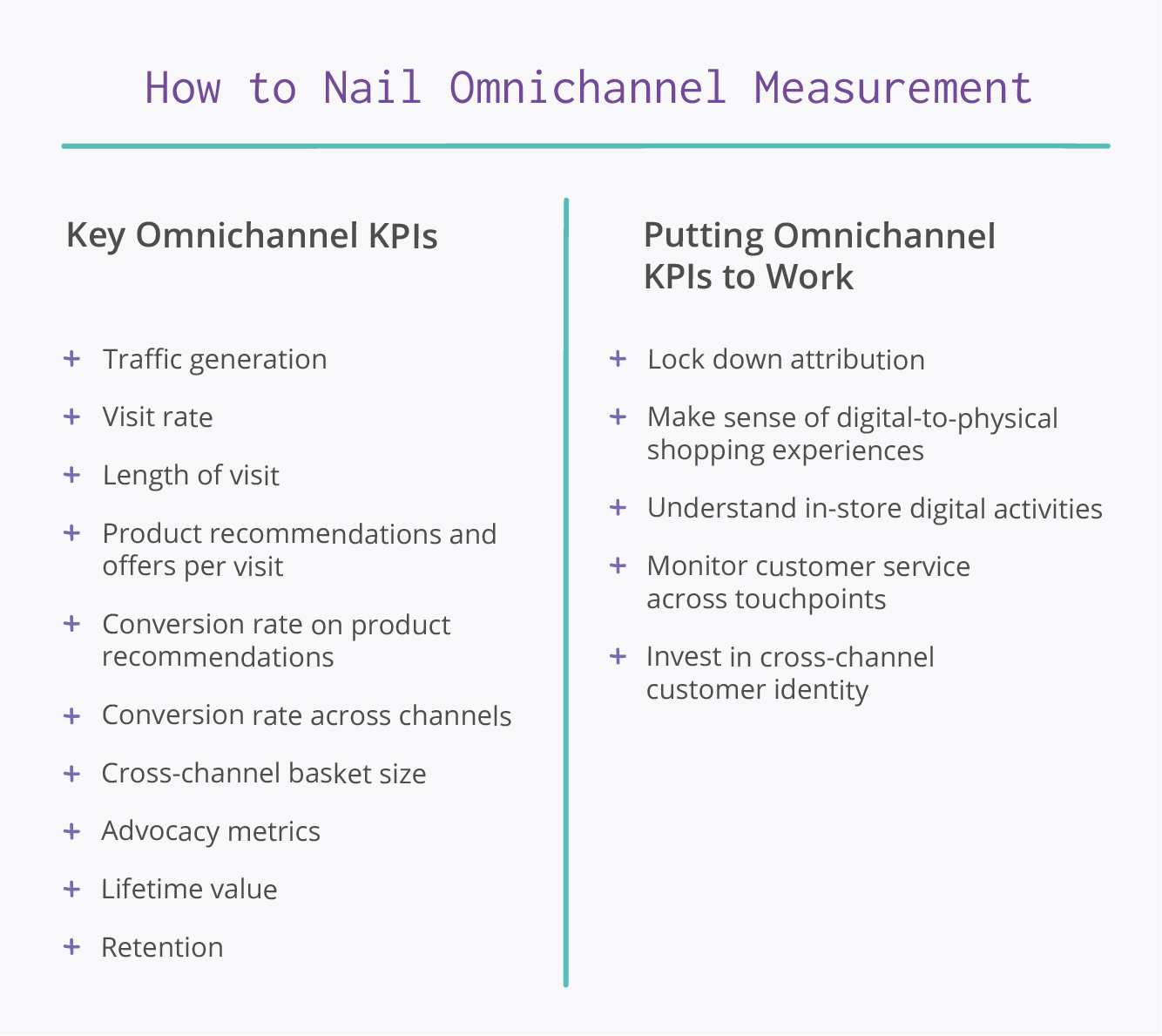 How to Nail Omnichannel Measurement

Key Omnichannel KPIs

+ Traffic generation
+ Visit rate
+ Length of visit
+ Product recommendations and offers per visit
+ Conversion rate on product recommendations
+ Conversion rate across channels
+ Cross-channel basket size
+ Advocacy metrics
+ Lifetime value
+ Retention

Putting Omnichannel KPIs to Work

+ Lock down attribution
+ Make sense of digital-to-physical shopping experiences
+ Understand in-store digital activities
+ Monitor customer service across touchpoints
+ Invest in cross-channel customer identity